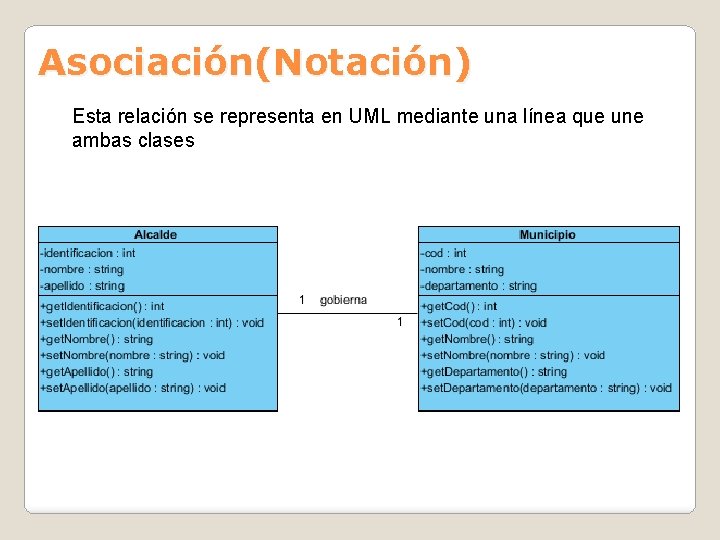 Asociación(Notación)

Esta relación se representa en UML mediante una línea que une ambas clases

Alcalde

-identificacion : int
-nombre : string
-apellido : string

+getIdentificacion() : int
+setIdentificacion(identificacion : int) : void
+getNombre() : string
+setNombre(nombre : string) : void
+getApellido() : string
+setApellido(apellido : string) : void

1 gobierna

1

Municipio

-cod : int
-nombre : string
-departamento : string

+getCod() : int
+setCod(cod : int) : void
+getNombre() : string
+setNombre(nombre : string) : void
+getDepartamento() : string
+setDepartamento(departamento : string) : void